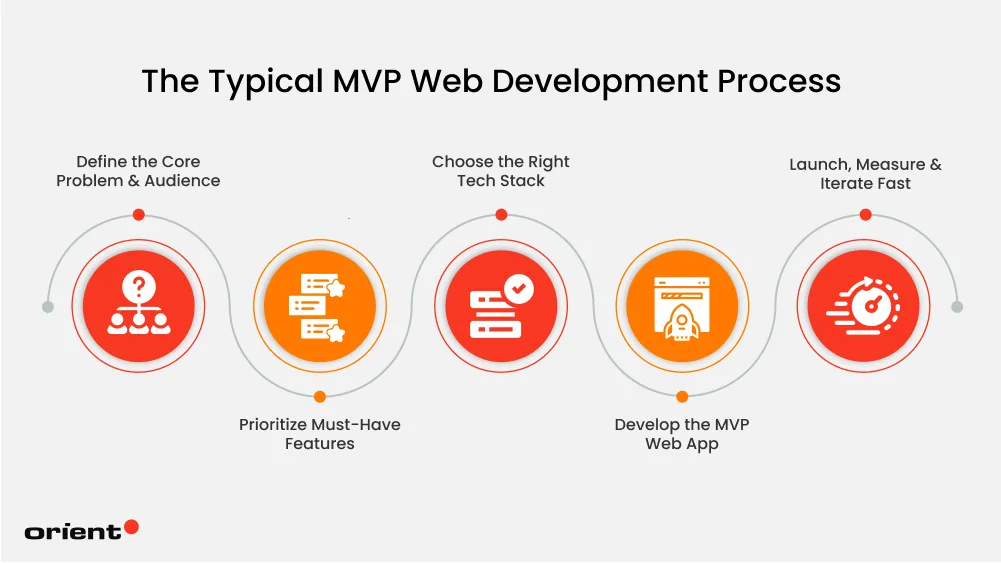 The Typical MVP Web Development Process

Define the Core Problem & Audience

Prioritize Must-Have Features

Choose the Right Tech Stack

Develop the MVP Web App

Launch, Measure & Iterate Fast

orient